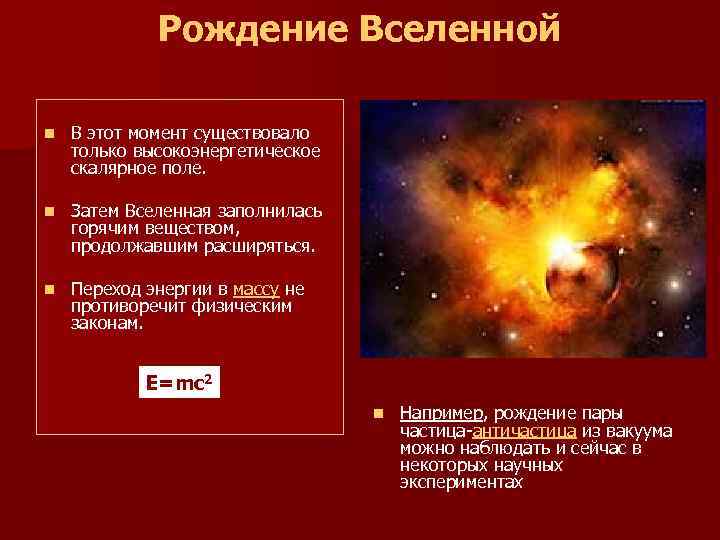 Рождение Вселенной

В этот момент существовало только высокоэнергетическое скалярное поле.

Затем Вселенная заполнилась горячим веществом, продолжавшим расширяться.

Переход энергии в массу не противоречит физическим законам.

$E=mc^2$

Например, рождение пары частица-античастица из вакуума можно наблюдать и сейчас в некоторых научных экспериментах